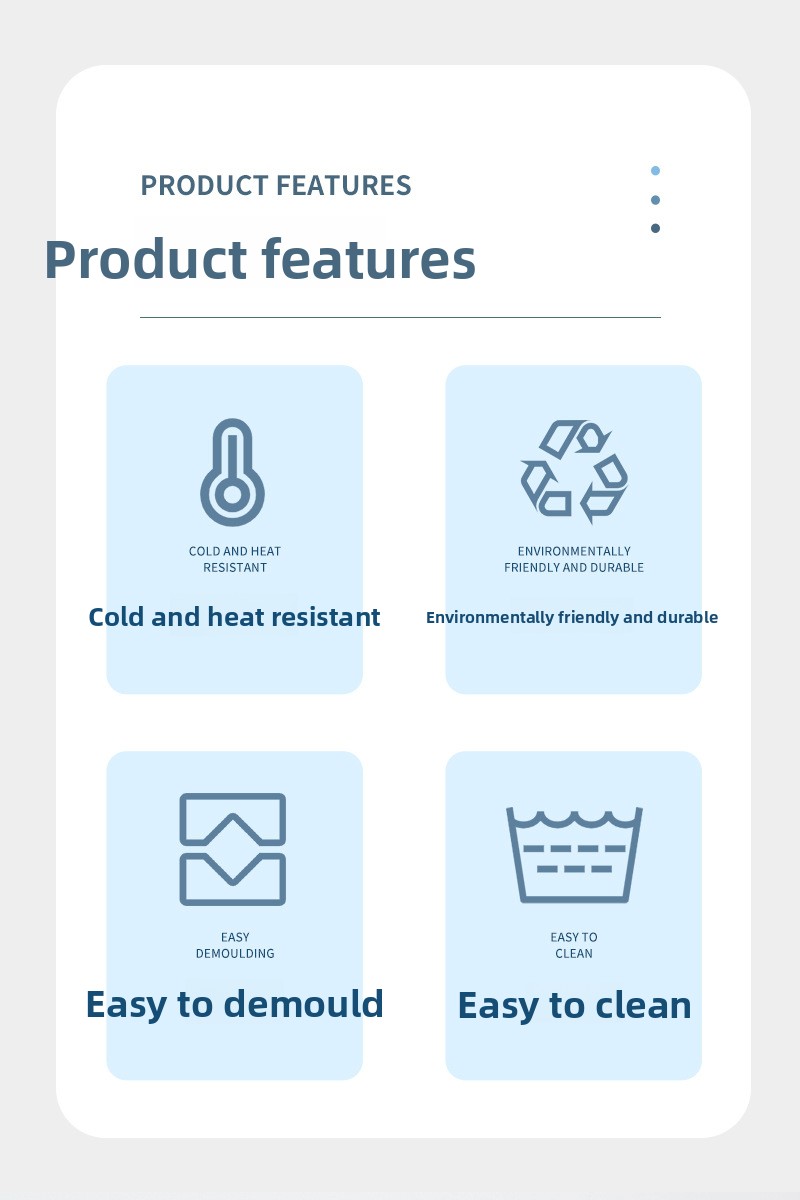 PRODUCT FEATURES

Product features

COLD AND HEAT RESISTANT

Cold and heat resistant

ENVIRONMENTALLY FRIENDLY AND DURABLE

Environmentally friendly and durable

EASY DEMOULDING

Easy to demould

EASY TO CLEAN

Easy to clean